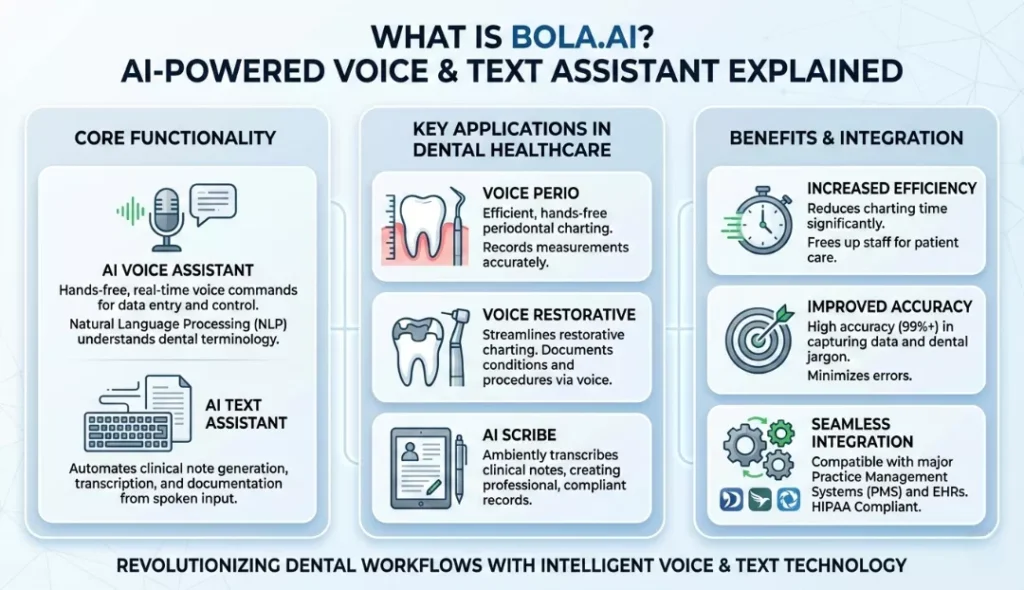 WHAT IS BOLA.AI?
AI-POWERED VOICE & TEXT ASSISTANT EXPLAINED

CORE FUNCTIONALITY

AI VOICE ASSISTANT
Hands-free, real-time voice commands for data entry and control.
Natural Language Processing (NLP) understands dental terminology.

AI TEXT ASSISTANT
Automates clinical note generation, transcription, and documentation from spoken input.

KEY APPLICATIONS IN DENTAL HEALTHCARE

VOICE PERIO
Efficient, hands-free periodontal charting.
Records measurements accurately.

VOICE RESTORATIVE
Streamlines restorative charting. Documents conditions and procedures via voice.

AI SCRIBE
Ambiently transcribes clinical notes, creating professional, compliant records.

BENEFITS & INTEGRATION

INCREASED EFFICIENCY
Reduces charting time significantly.
Frees up staff for patient care.

IMPROVED ACCURACY
High accuracy (99%+) in capturing data and dental jargon.
Minimizes errors.

SEAMLESS INTEGRATION
Compatible with major Practice Management Systems (PMS) and EHRs.
HIPAA Compliant.

REVOLUTIONIZING DENTAL WORKFLOWS WITH INTELLIGENT VOICE & TEXT TECHNOLOGY